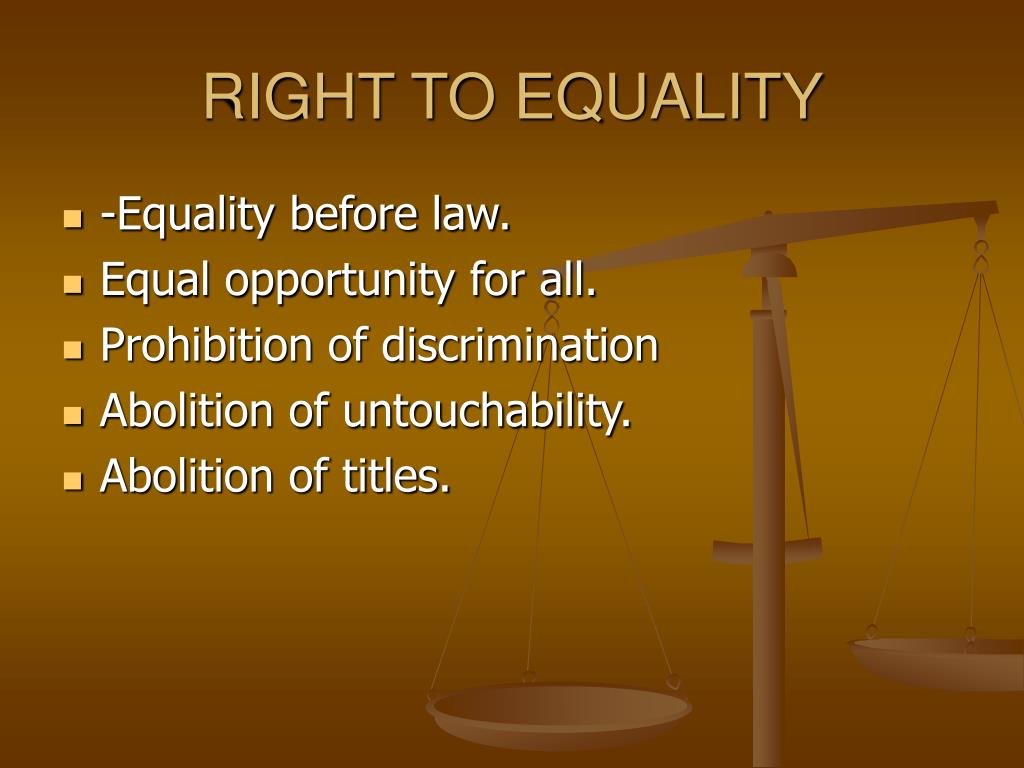 RIGHT TO EQUALITY

- -Equality before law.
- Equal opportunity for all.
- Prohibition of discrimination
- Abolition of untouchability.
- Abolition of titles.